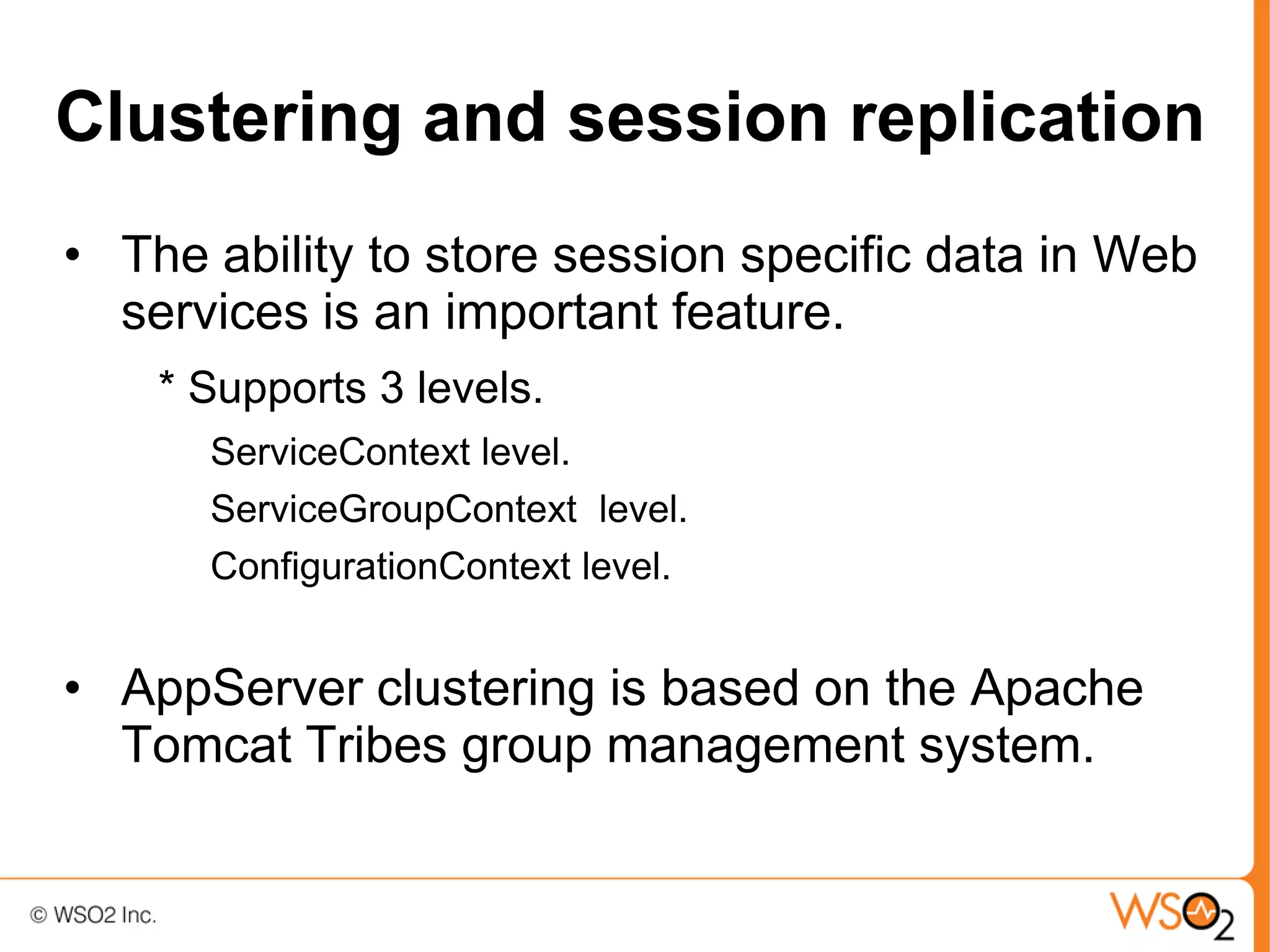 Clustering and session replication

• The ability to store session specific data in Web services is an important feature.

* Supports 3 levels.

ServiceContext level.

ServiceGroupContext level.

ConfigurationContext level.

• AppServer clustering is based on the Apache Tomcat Tribes group management system.

© WSO2 Inc.

WSO2